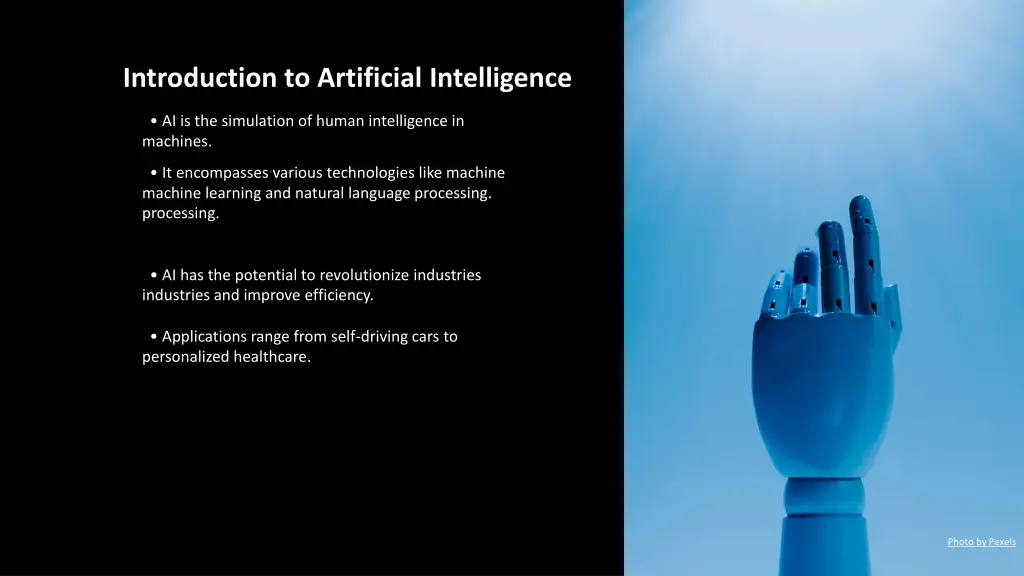 Introduction to Artificial Intelligence

• AI is the simulation of human intelligence in machines.

• It encompasses various technologies like machine machine learning and natural language processing. processing.

• AI has the potential to revolutionize industries industries and improve efficiency.

• Applications range from self-driving cars to personalized healthcare.

Photo by Pexels